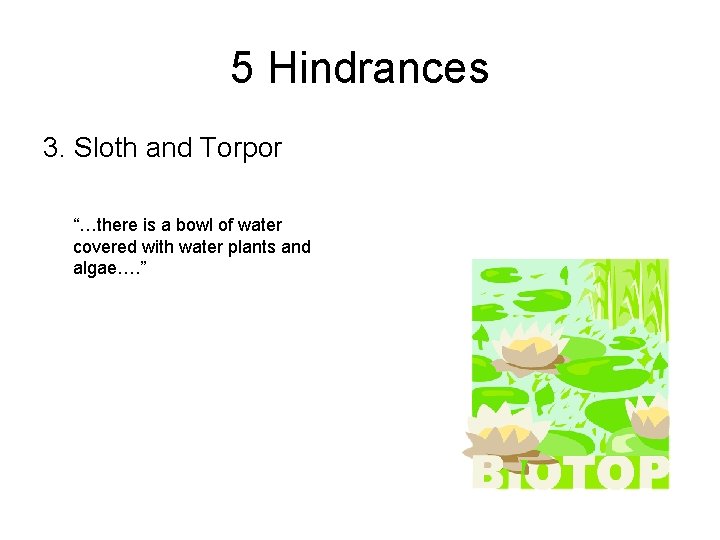 5 Hindrances

3. Sloth and Torpor

"…there is a bowl of water covered with water plants and algae…."

BIOTOP